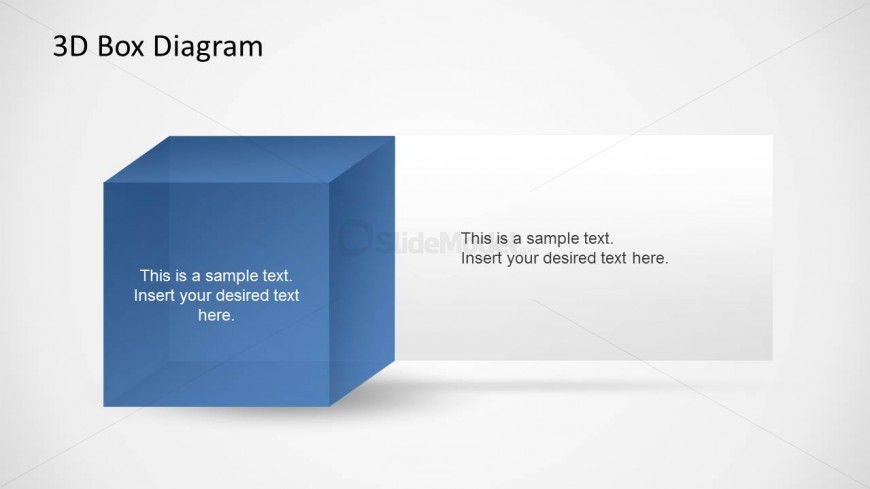 3D Box Diagram

This is a sample text. Insert your desired text here.

SlideModel

This is a sample text. Insert your desired text here.